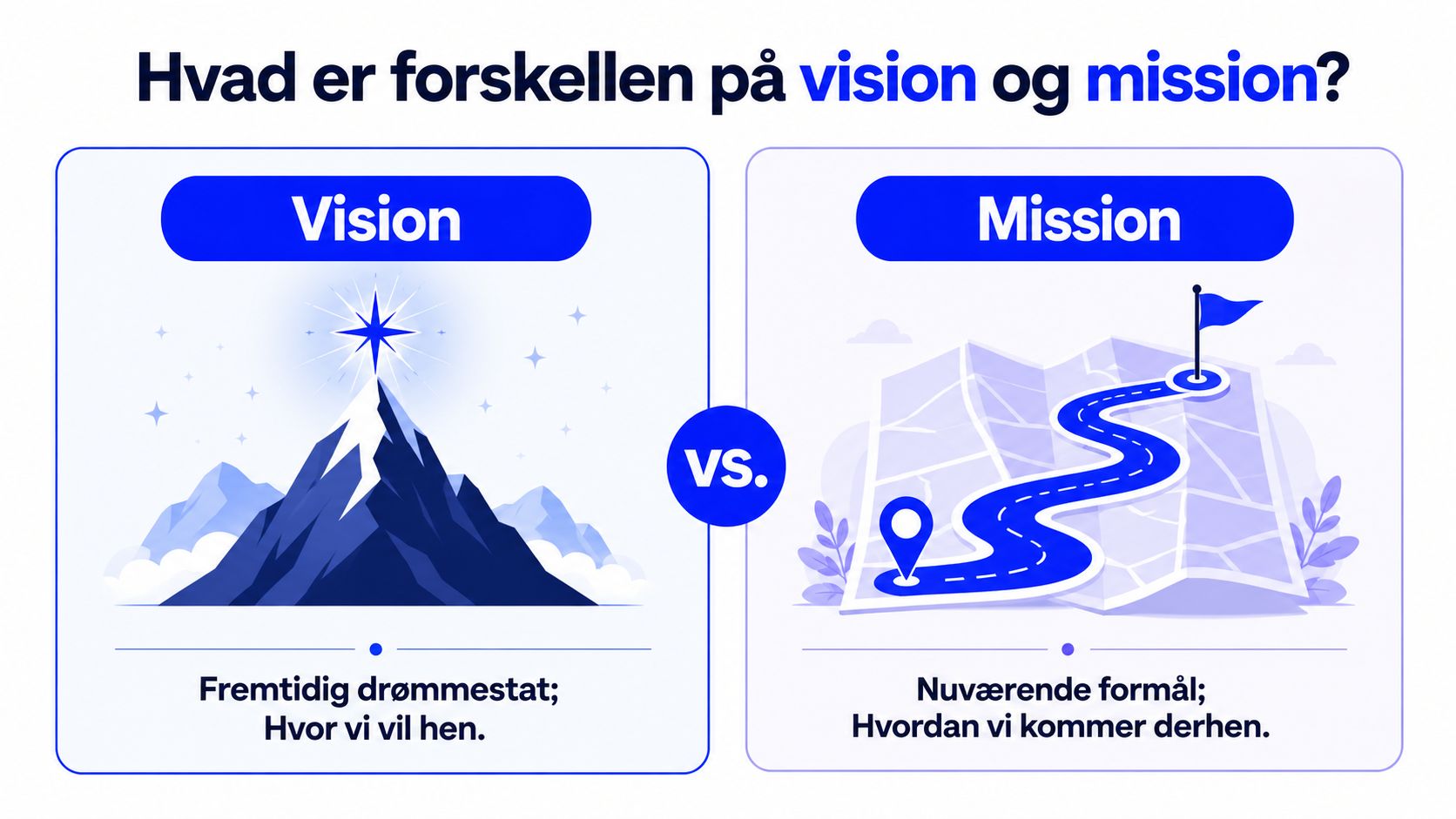 Hvad er forskellen på vision og mission?

Vision

Fremtidig drømmestat; Hvor vi vil hen.

vs.

Mission

Nuværende formål; Hvordan vi kommer derhen.